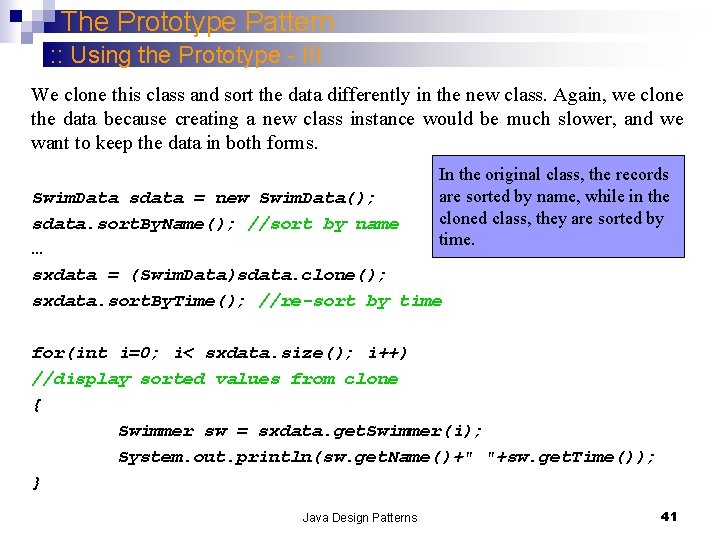 The Prototype Pattern

:: Using the Prototype - III

We clone this class and sort the data differently in the new class. Again, we clone the data because creating a new class instance would be much slower, and we want to keep the data in both forms.

In the original class, the records are sorted by name, while in the cloned class, they are sorted by time.

SwimData sdata = new SwimData();
sdata.sortByName(); //sort by name
...
sxdata = (SwimData)sdata.clone();
sxdata.sortByTime(); //re-sort by time

for(int i=0; i< sxdata.size(); i++)
//display sorted values from clone
{
Swimmer sw = sxdata.getSwimmer(i);
System.out.println(sw.getName()+" "+sw.getTime());
}

Java Design Patterns

41